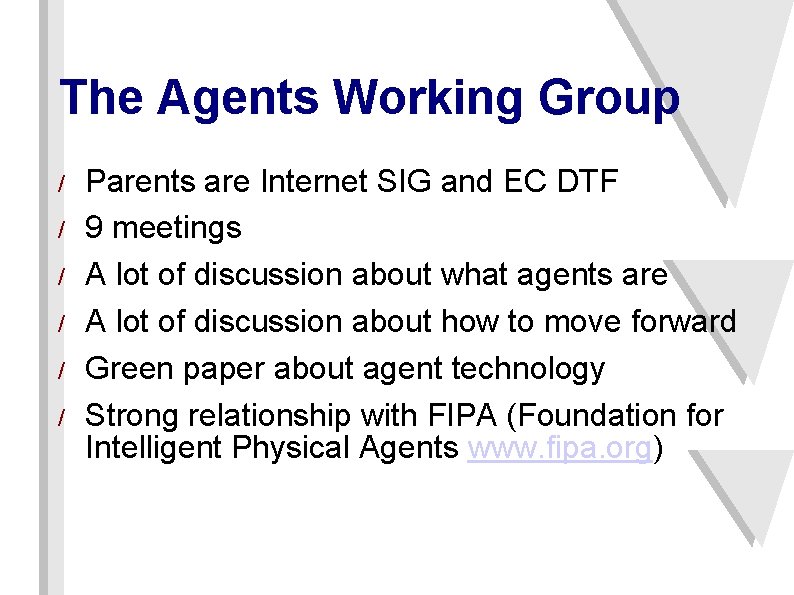 The Agents Working Group

/ Parents are Internet SIG and EC DTF
/ 9 meetings
/ A lot of discussion about what agents are
/ A lot of discussion about how to move forward
/ Green paper about agent technology
/ Strong relationship with FIPA (Foundation for Intelligent Physical Agents www.fipa.org)